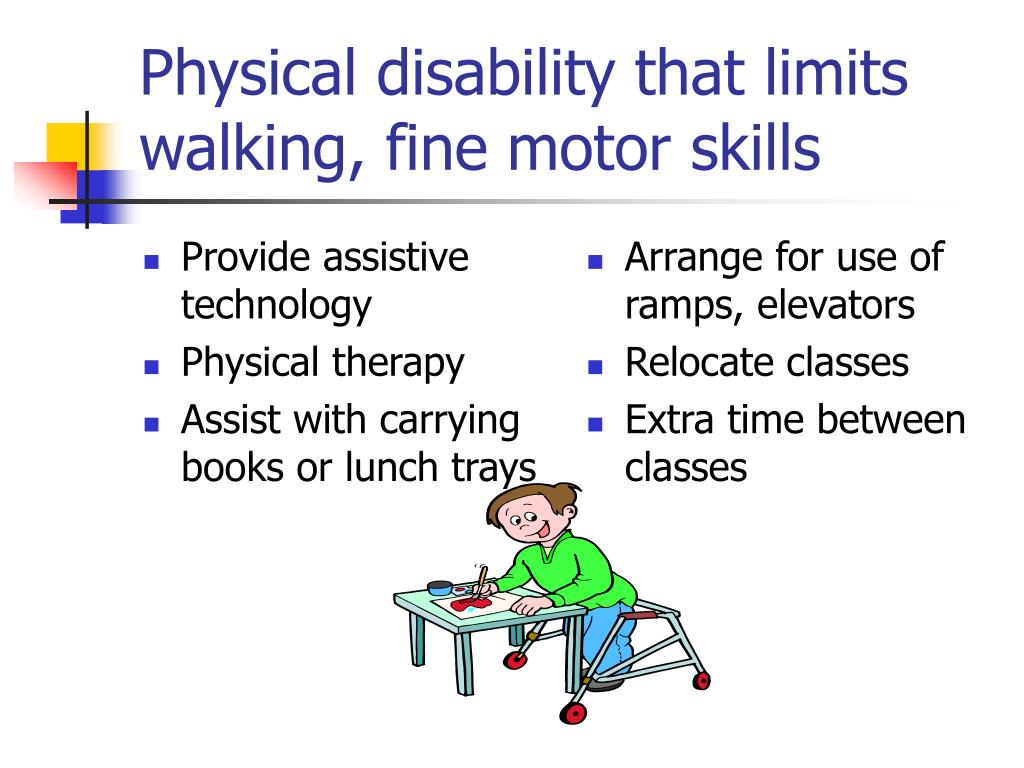 Physical disability that limits walking, fine motor skills

- Provide assistive technology
- Physical therapy
- Assist with carrying books or lunch trays

- Arrange for use of ramps, elevators
- Relocate classes
- Extra time between classes